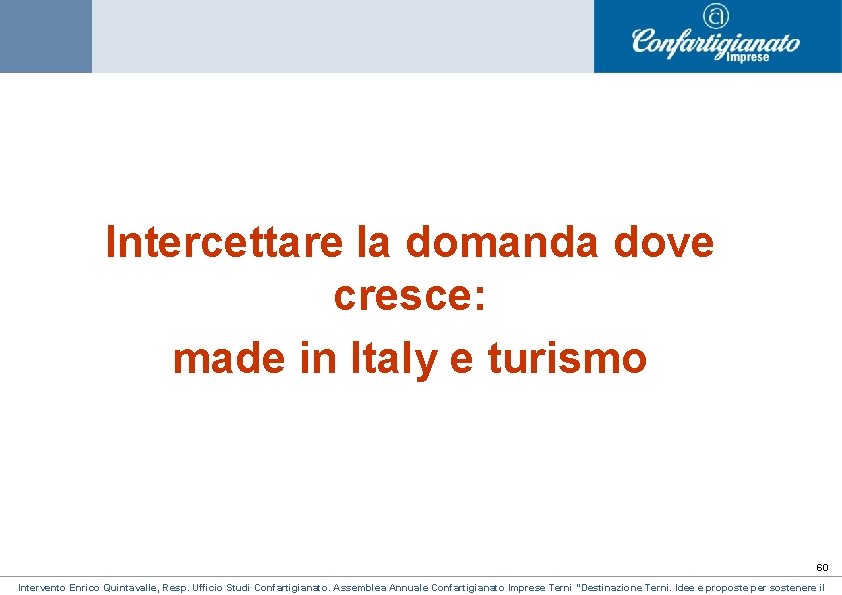 Confartigianato Imprese

Intercettare la domanda dove cresce:
made in Italy e turismo

60

Intervento Enrico Quintavalle, Resp. Ufficio Studi Confartigianato. Assemblea Annuale Confartigianato Imprese Terni "Destinazione Terni. Idee e proposte per sostenere il